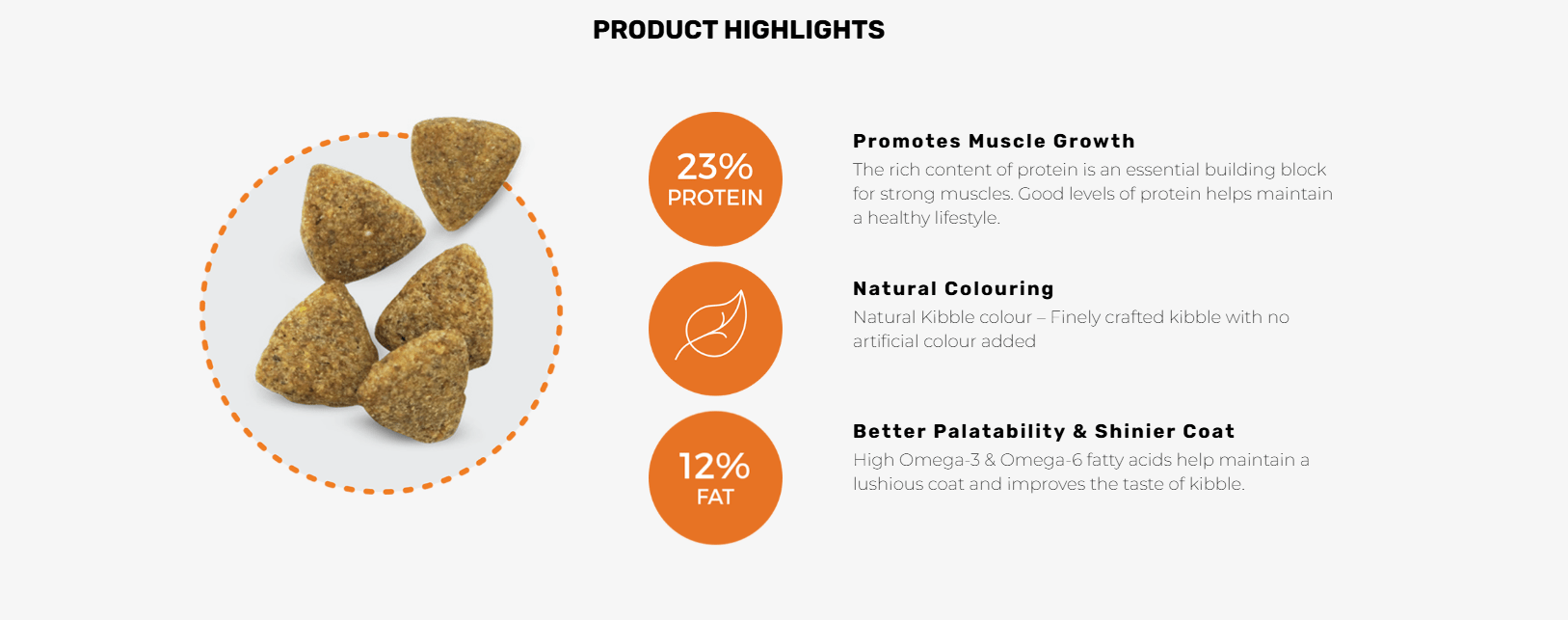 PRODUCT HIGHLIGHTS

23%
PROTEIN

Promotes Muscle Growth

The rich content of protein is an essential building block for strong muscles. Good levels of protein helps maintain a healthy lifestyle.

Natural Colouring

Natural Kibble colour – Finely crafted kibble with no artificial colour added

12%
FAT

Better Palatability & Shinier Coat

High Omega-3 & Omega-6 fatty acids help maintain a lushious coat and improves the taste of kibble.